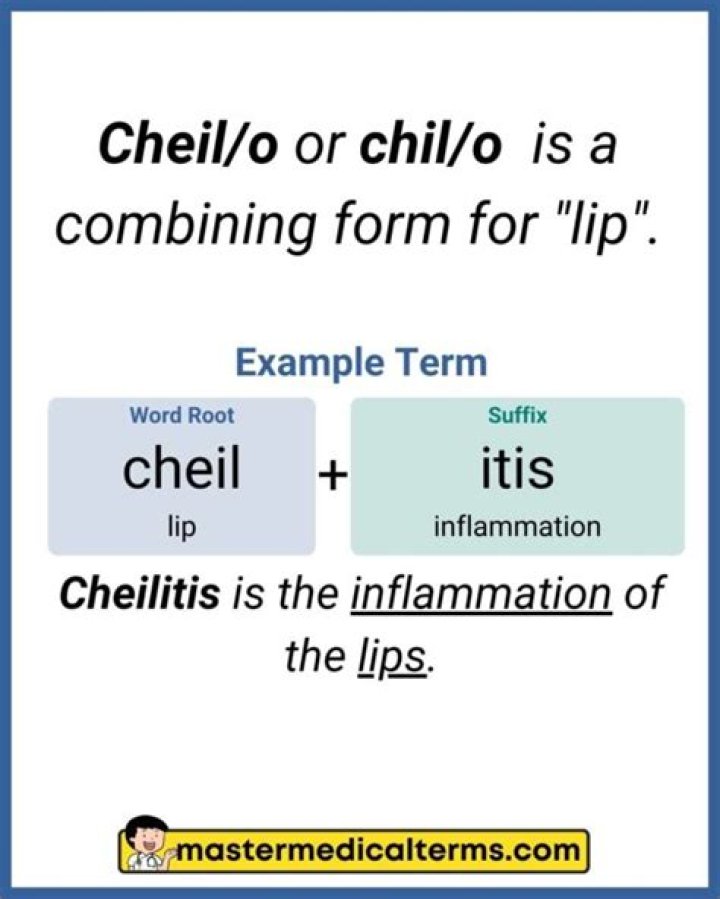 Cheil/o or chil/o is a combining form for "lip".

Example Term

Word Root
cheil
lip

+

Suffix
itis
inflammation

Cheilitis is the inflammation of the lips.

mastermedicalterms.com